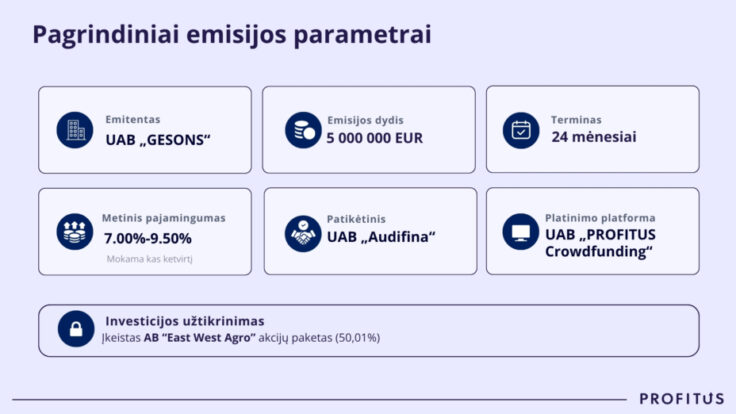 Pagrindiniai emisijos parametrai

Emitentas
UAB „GESONS“

Emisijos dydis
5 000 000 EUR

Terminas
24 mėnesiai

Metinis pajamingumas
7.00%-9.50%
Mokama kas ketvirtį

Patikėtinis
UAB „Audifina“

Platinimo platforma
UAB „PROFITUS Crowdfunding“

Investicijos užtikrinimas
Įkeistas AB “East West Agro” akcijų paketas (50,01%)

PROFITUS